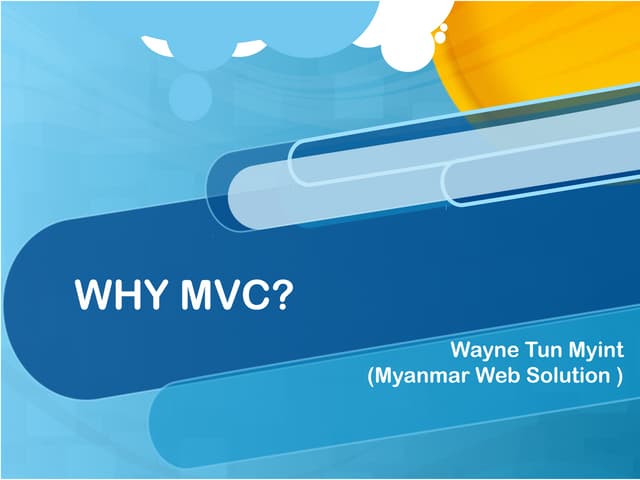 WHY MVC?

Wayne Tun Myint
(Myanmar Web Solution )